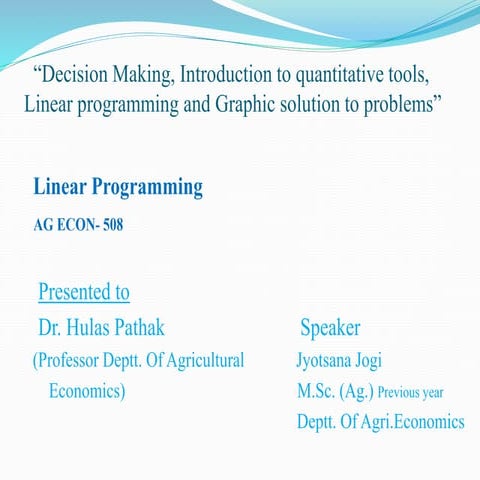 “Decision Making, Introduction to quantitative tools, Linear programming and Graphic solution to problems”

Linear Programming

AG ECON- 508

Presented to

Dr. Hulas Pathak

(Professor Deptt. Of Agricultural Economics)

Speaker

Jyotsana Jogi

M.Sc. (Ag.) Previous year

Deptt. Of Agri.Economics